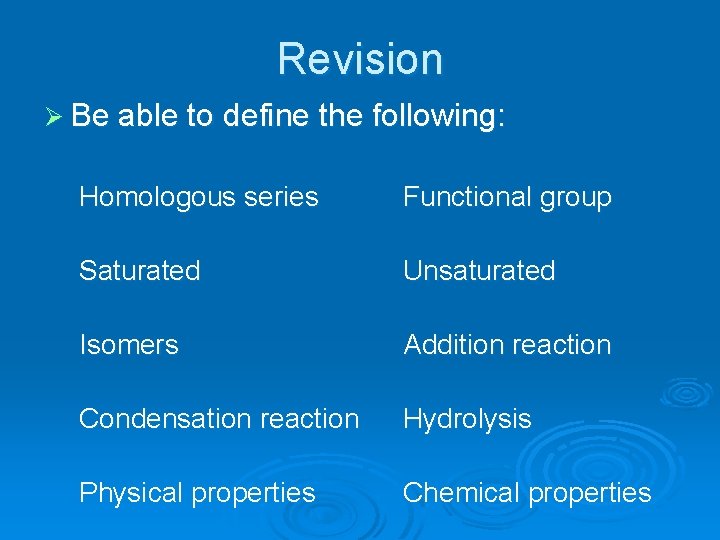 Revision

➢ Be able to define the following:

Homologous series

Saturated

Isomers

Condensation reaction

Physical properties

Functional group

Unsaturated

Addition reaction

Hydrolysis

Chemical properties